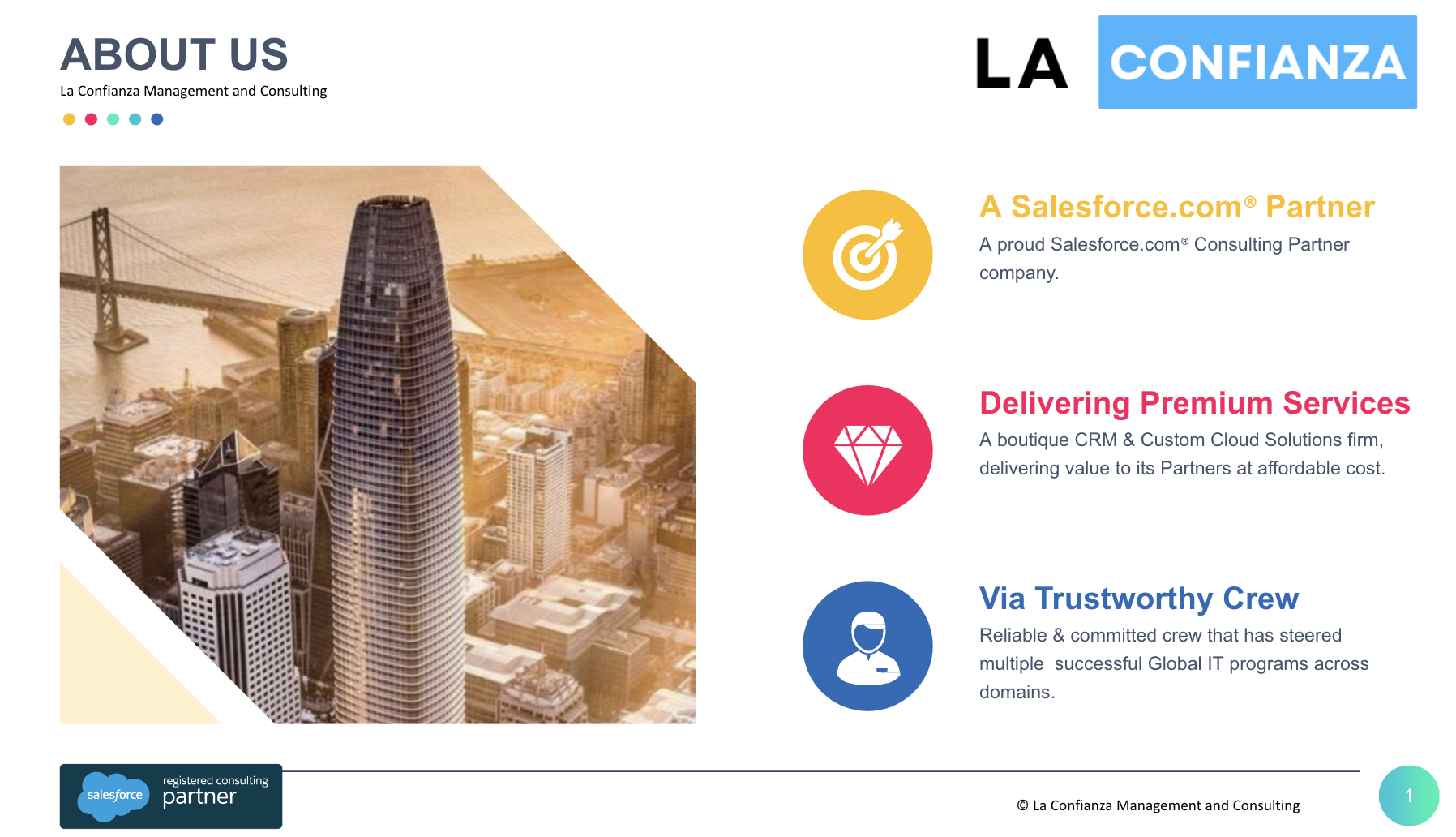 ABOUT US

La Confianza Management and Consulting

LA CONFIANZA

A Salesforce.com® Partner

A proud Salesforce.com® Consulting Partner company.

Delivering Premium Services

A boutique CRM & Custom Cloud Solutions firm, delivering value to its Partners at affordable cost.

Via Trustworthy Crew

Reliable & committed crew that has steered multiple successful Global IT programs across domains.

salesforce registered consulting partner

© La Confianza Management and Consulting

1